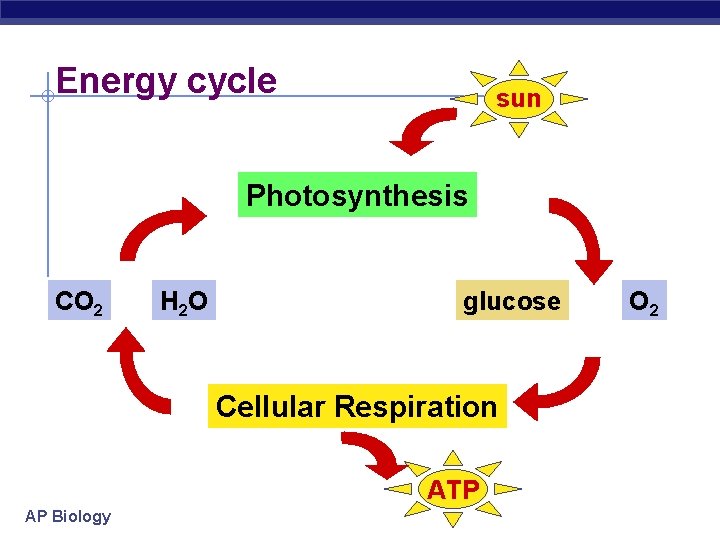 Energy cycle

sun

Photosynthesis

$CO_2$ $H_2O$

glucose $O_2$

Cellular Respiration

ATP

AP Biology